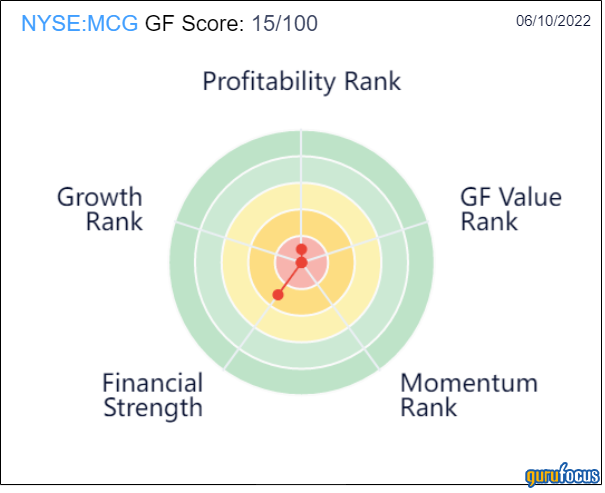 NYSE:MCG GF Score: 15/100

06/10/2022

Profitability Rank

Growth Rank

GF Value Rank

Financial Strength

Momentum Rank

gurufocus